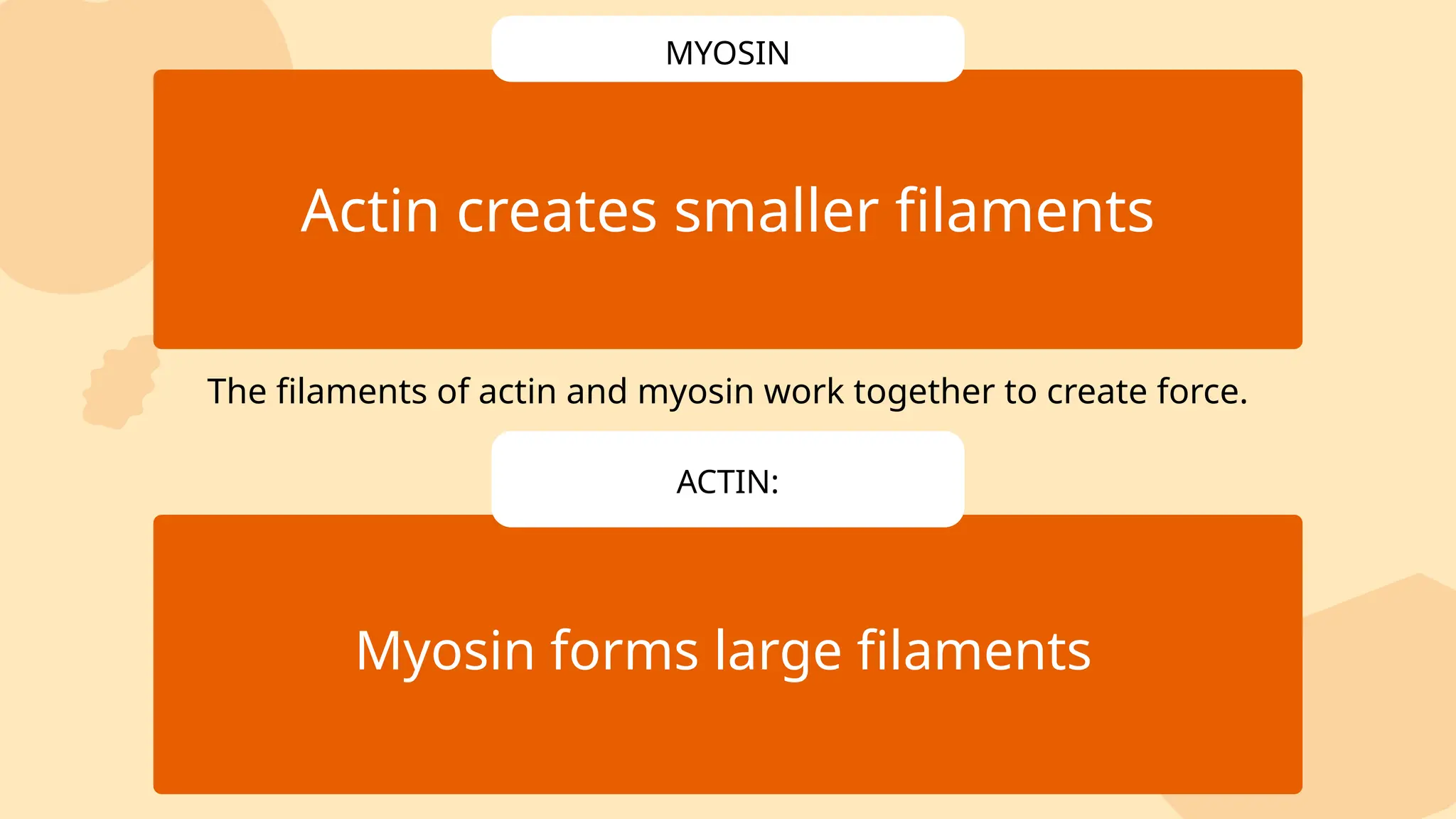 MYOSIN

Actin creates smaller filaments

The filaments of actin and myosin work together to create force.

ACTIN:

Myosin forms large filaments